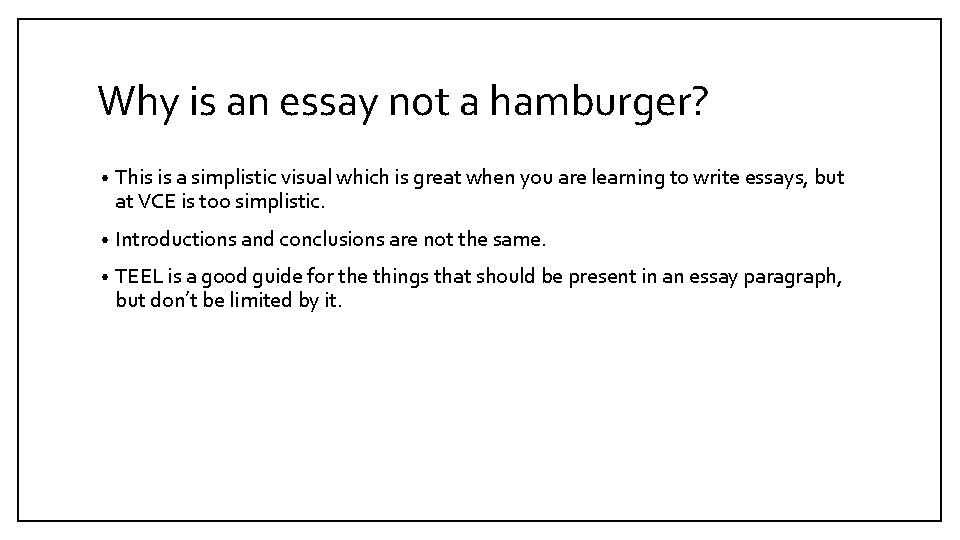 Why is an essay not a hamburger?

• This is a simplistic visual which is great when you are learning to write essays, but at VCE is too simplistic.

• Introductions and conclusions are not the same.

• TEEL is a good guide for the things that should be present in an essay paragraph, but don't be limited by it.